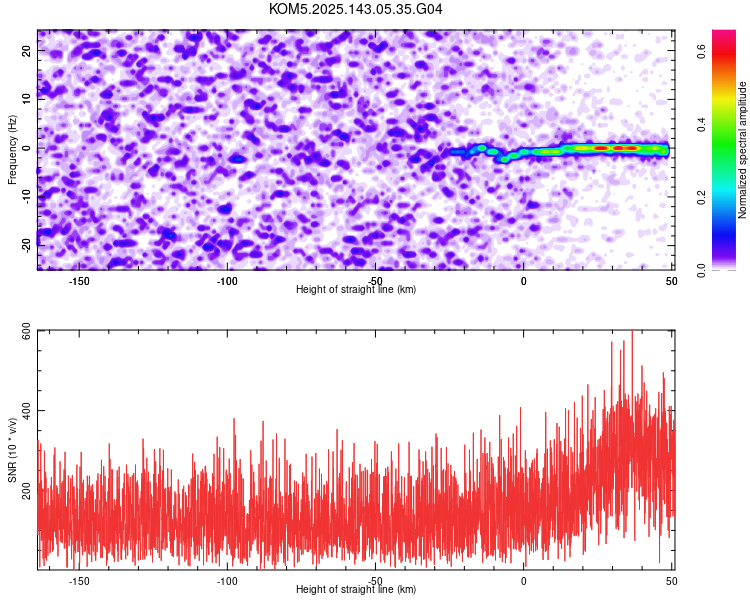 KOM5.2025.143.05.35.G04

Frequency (Hz)
20
10
0
-10
-20
-150
-100
-50
0
50
Height of straight line (km)

Normalized spectral amplitude
0.0
0.2
0.4
0.6

SNR (10 * v/v)
600
400
200
-150
-100
-50
0
50
Height of straight line (km)